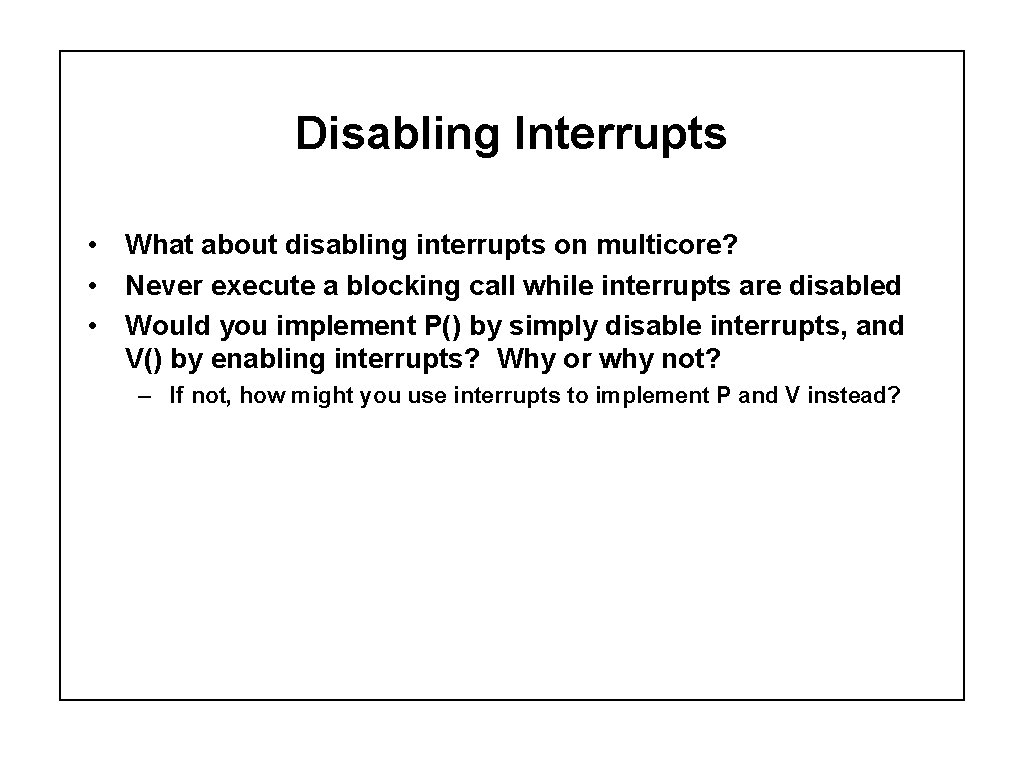 Disabling Interrupts

• What about disabling interrupts on multicore?
• Never execute a blocking call while interrupts are disabled
• Would you implement P() by simply disable interrupts, and V() by enabling interrupts? Why or why not?
– If not, how might you use interrupts to implement P and V instead?